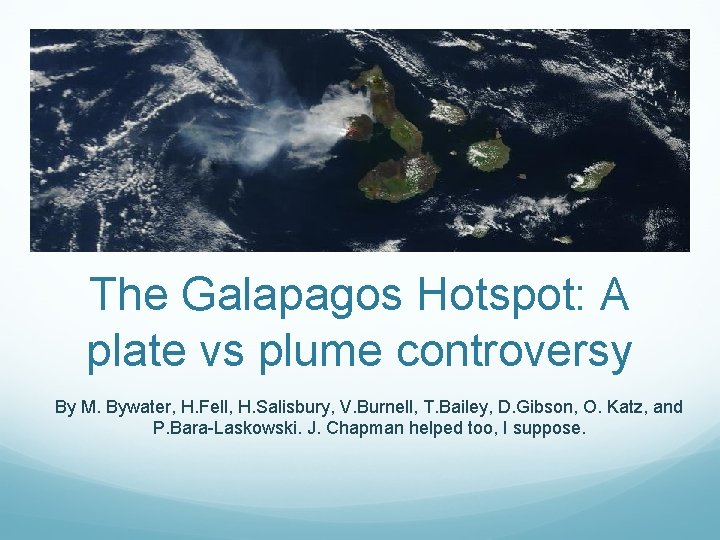 The Galapagos Hotspot: A plate vs plume controversy

By M. Bywater, H.Fell, H.Salisbury, V.Burnell, T.Bailey, D.Gibson, O. Katz, and P.Bara-Laskowski. J. Chapman helped too, I suppose.